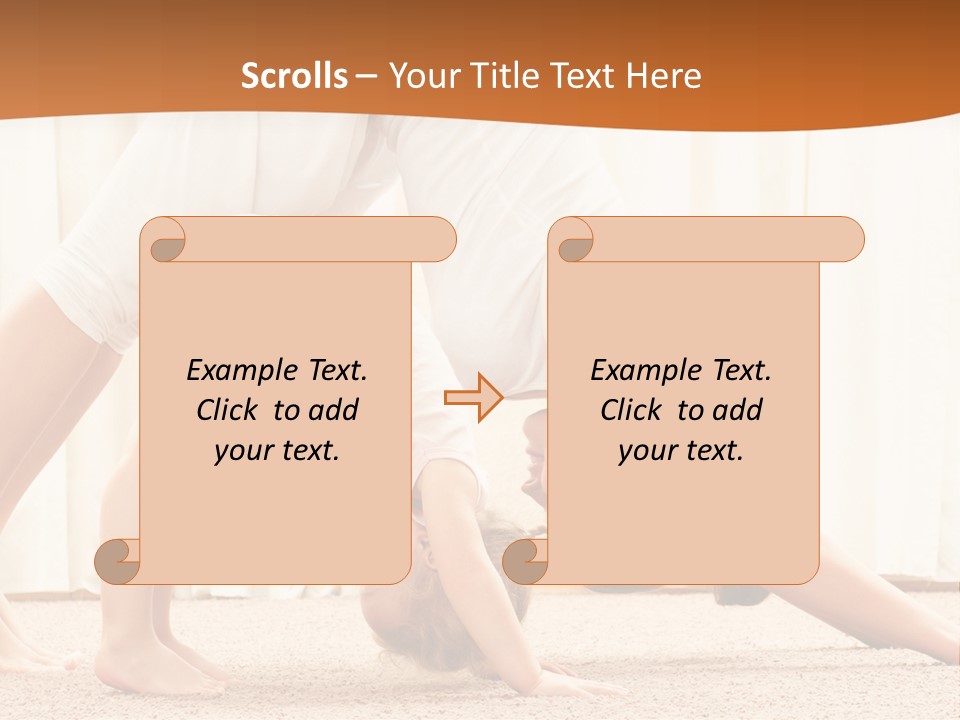 Scrolls – Your Title Text Here

Example Text. Click to add your text.

Example Text. Click to add your text.